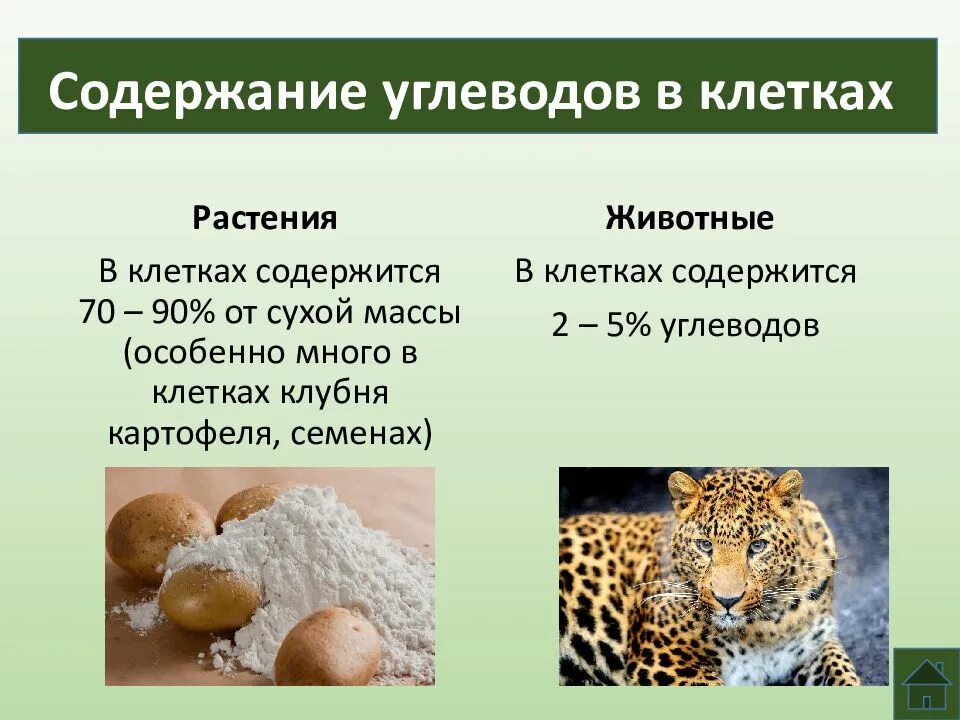 Содержание углеводов в клетках

Растения

В клетках содержится 70 – 90% от сухой массы (особенно много в клетках клубня картофеля, семенах)

Животные

В клетках содержится

2 – 5% углеводов